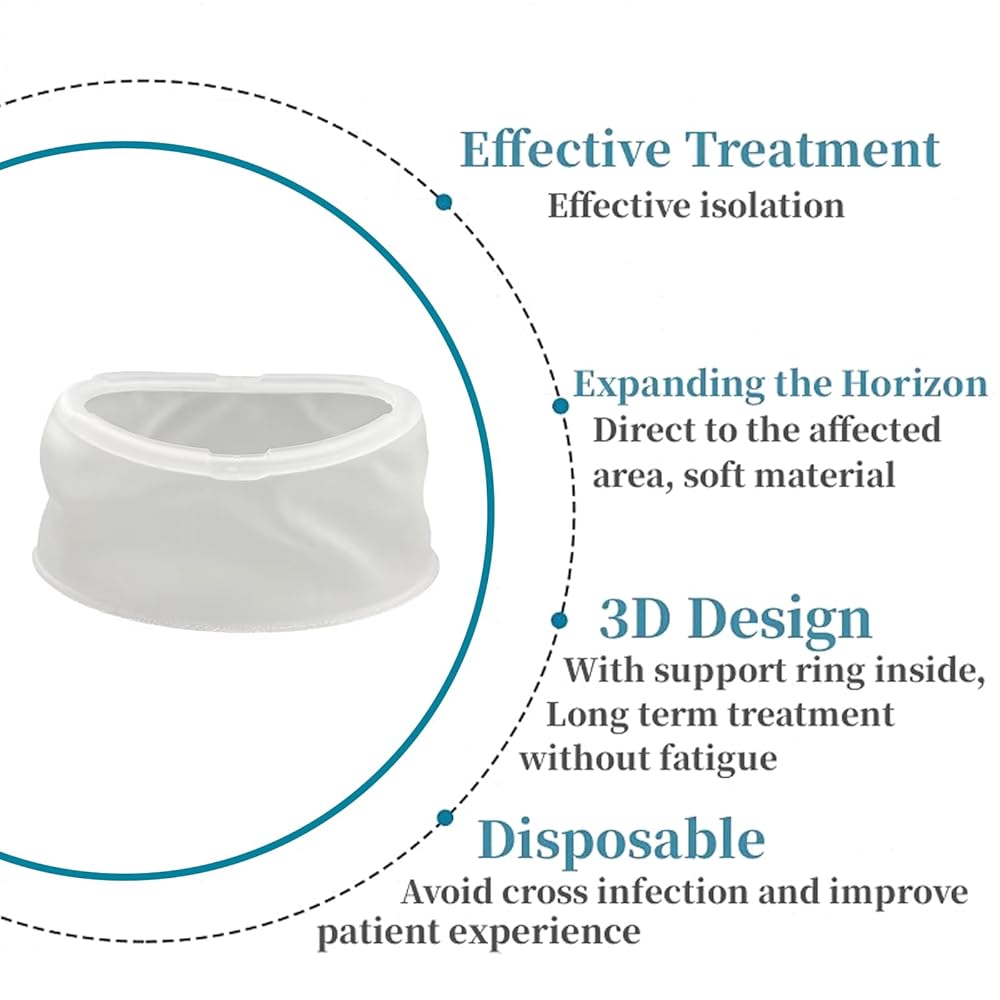 Effective Treatment
Effective isolation

Expanding the Horizon
Direct to the affected area, soft material

3D Design
With support ring inside, Long term treatment without fatigue

Disposable
Avoid cross infection and improve patient experience